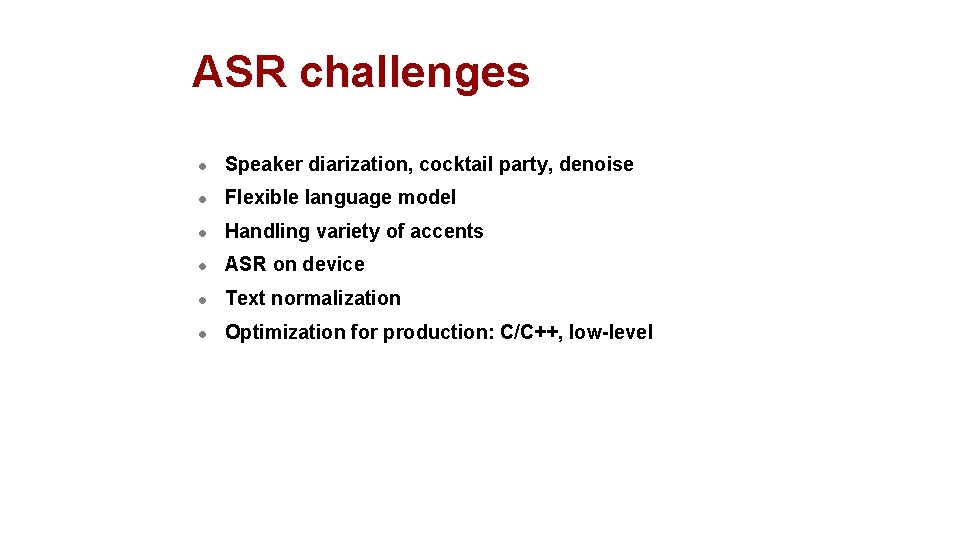 ASR challenges

- Speaker diarization, cocktail party, denoise
- Flexible language model
- Handling variety of accents
- ASR on device
- Text normalization
- Optimization for production: C/C++, low-level